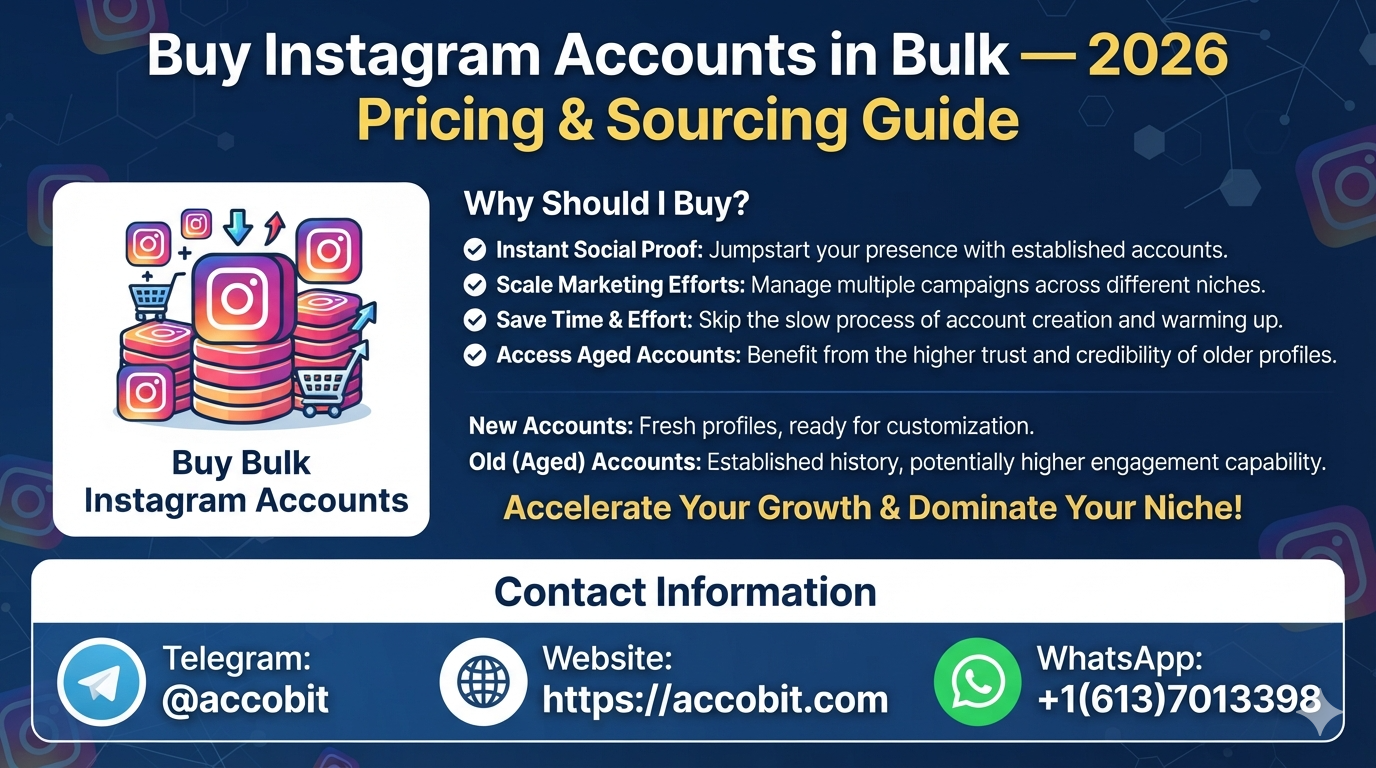 Buy Instagram Accounts in Bulk — 2026 Pricing & Sourcing Guide

Buy Bulk Instagram Accounts

Why Should I Buy?

Instant Social Proof: Jumpstart your presence with established accounts.
Scale Marketing Efforts: Manage multiple campaigns across different niches.
Save Time & Effort: Skip the slow process of account creation and warming up.
Access Aged Accounts: Benefit from the higher trust and credibility of older profiles.

New Accounts: Fresh profiles, ready for customization.
Old (Aged) Accounts: Established history, potentially higher engagement capability.

Accelerate Your Growth & Dominate Your Niche!

Contact Information

Telegram: @accobit

Website: https://accobit.com

WhatsApp: +1(613)7013398